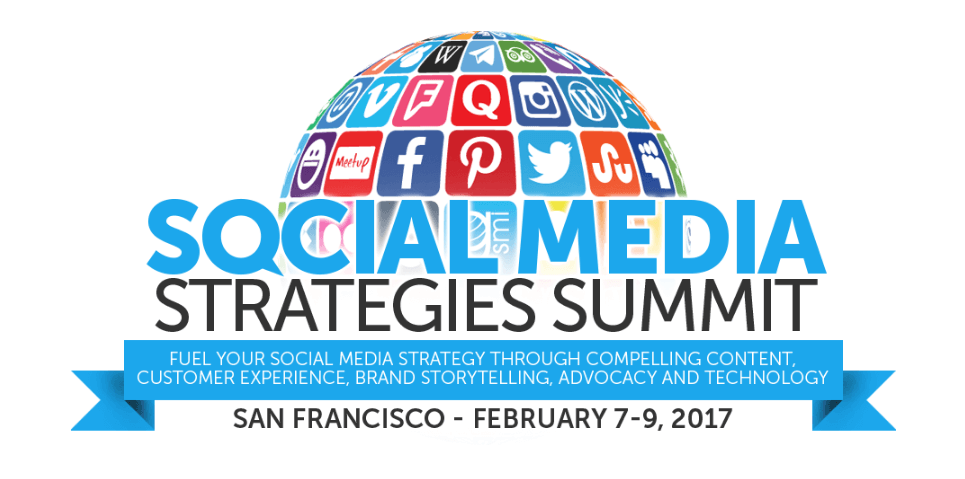 Meetup

SOCIAL MEDIA
STRATEGIES SUMMIT

FUEL YOUR SOCIAL MEDIA STRATEGY THROUGH COMPELLING CONTENT, CUSTOMER EXPERIENCE, BRAND STORYTELLING, ADVOCACY AND TECHNOLOGY

SAN FRANCISCO - FEBRUARY 7-9, 2017